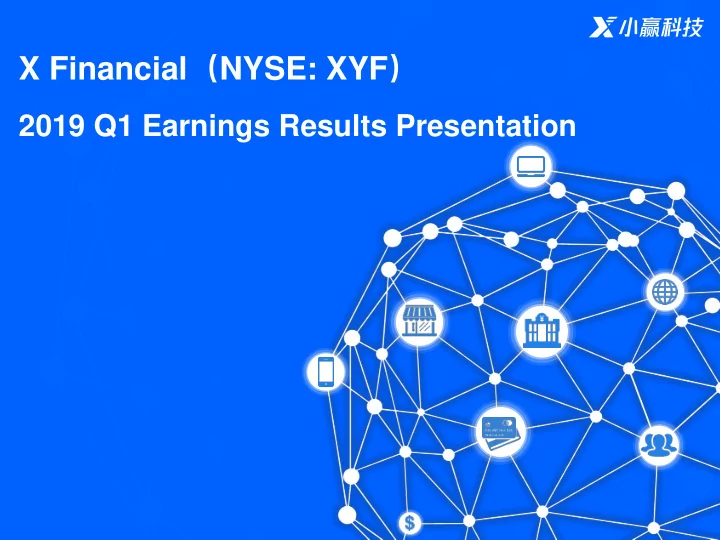 小赢科技

X Financial（NYSE: XYF）

2019 Q1 Earnings Results Presentation

$